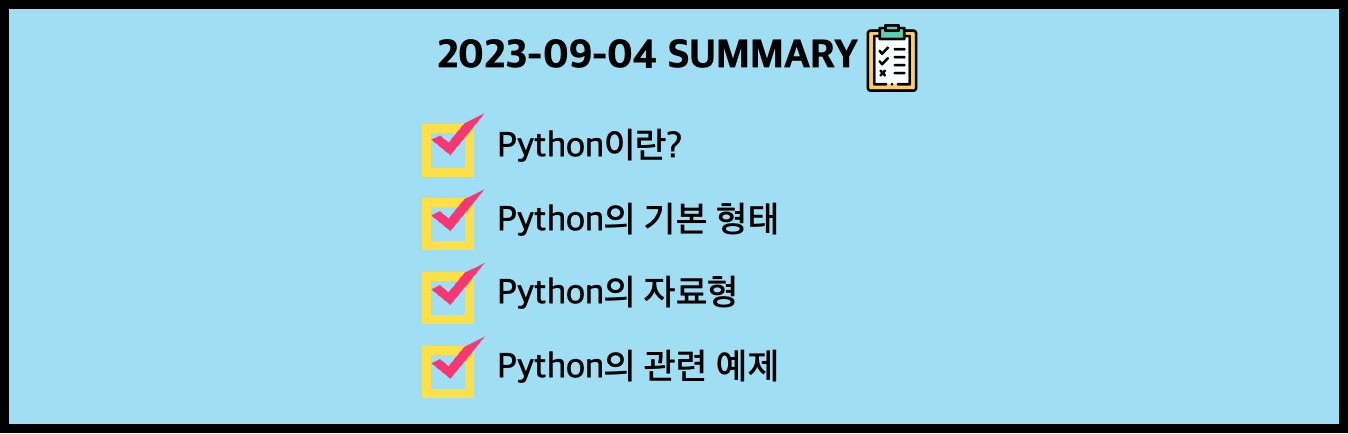 2023-09-04 SUMMARY

Python이란?

Python의 기본 형태

Python의 자료형

Python의 관련 예제